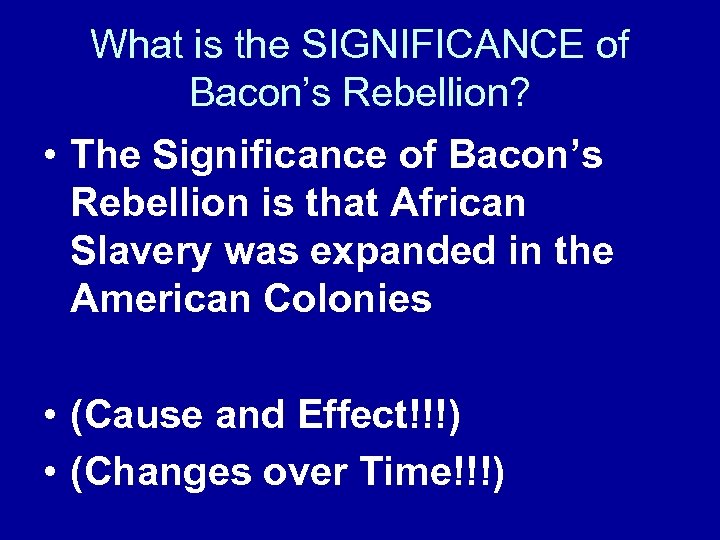 What is the SIGNIFICANCE of Bacon's Rebellion?

• The Significance of Bacon's Rebellion is that African Slavery was expanded in the American Colonies

• (Cause and Effect!!!)
• (Changes over Time!!!)